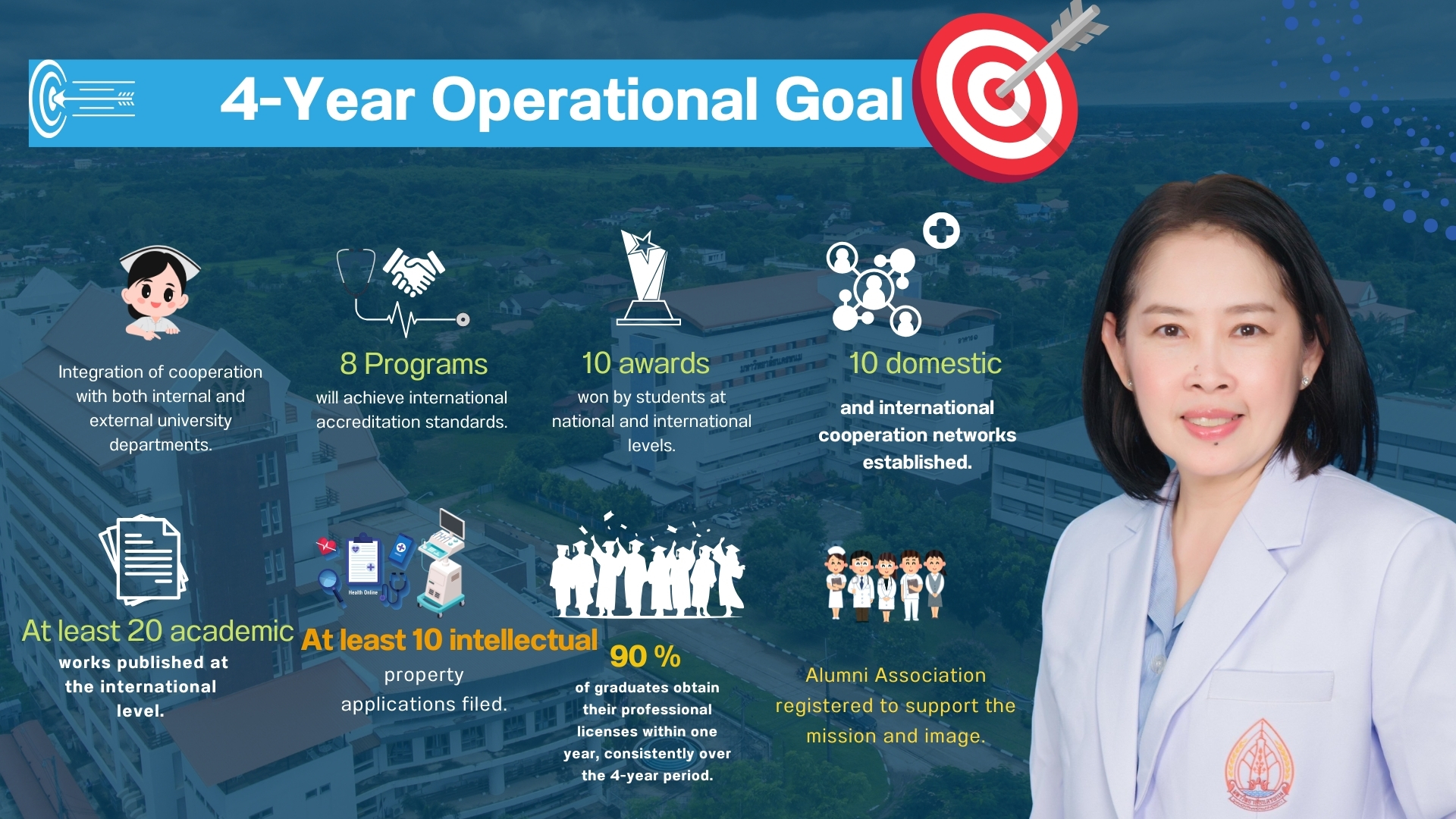 4-Year Operational Goal

Integration of cooperation with both internal and external university departments.

8 Programs
will achieve international accreditation standards.

10 awards
won by students at national and international levels.

10 domestic
and international cooperation networks established.

At least 20 academic
works published at the international level.

Health Online

At least 10 intellectual
property applications filed.

90 %
of graduates obtain their professional licenses within one year, consistently over the 4-year period.

Alumni Association registered to support the mission and image.